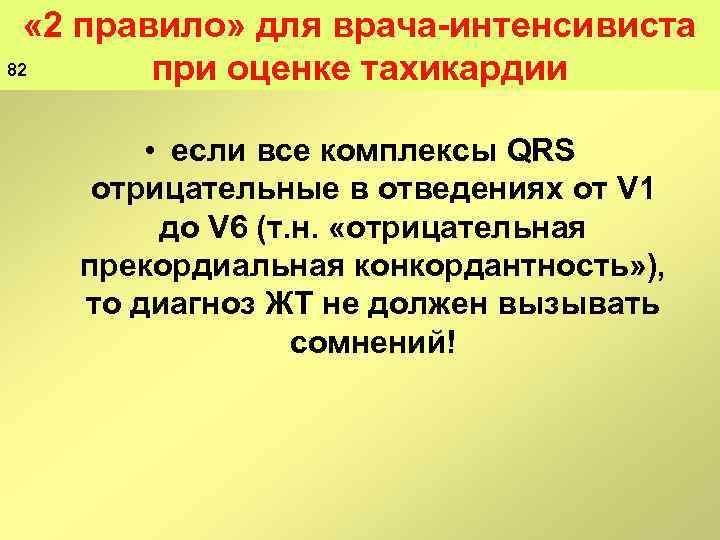 «2 правило» для врача-интенсивиста при оценке тахикардии

82

• если все комплексы QRS отрицательные в отведениях от V1 до V6 (т.н. «отрицательная прекордиальная конкордантность»), то диагноз ЖТ не должен вызывать сомнений!